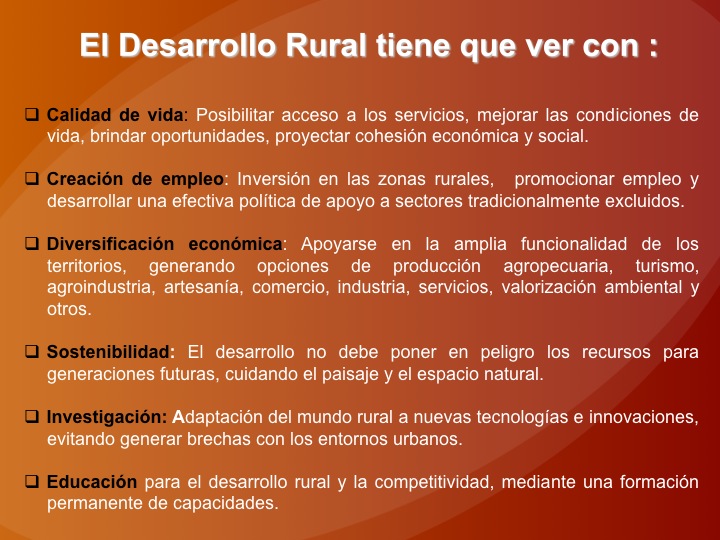 El Desarrollo Rural tiene que ver con :

❑ Calidad de vida: Posibilitar acceso a los servicios, mejorar las condiciones de vida, brindar oportunidades, proyectar cohesión económica y social.

❑ Creación de empleo: Inversión en las zonas rurales, promocionar empleo y desarrollar una efectiva política de apoyo a sectores tradicionalmente excluidos.

❑ Diversificación económica: Apoyarse en la amplia funcionalidad de los territorios, generando opciones de producción agropecuaria, turismo, agroindustria, artesanía, comercio, industria, servicios, valorización ambiental y otros.

❑ Sostenibilidad: El desarrollo no debe poner en peligro los recursos para generaciones futuras, cuidando el paisaje y el espacio natural.

❑ Investigación: Adaptación del mundo rural a nuevas tecnologías e innovaciones, evitando generar brechas con los entornos urbanos.

❑ Educación para el desarrollo rural y la competitividad, mediante una formación permanente de capacidades.